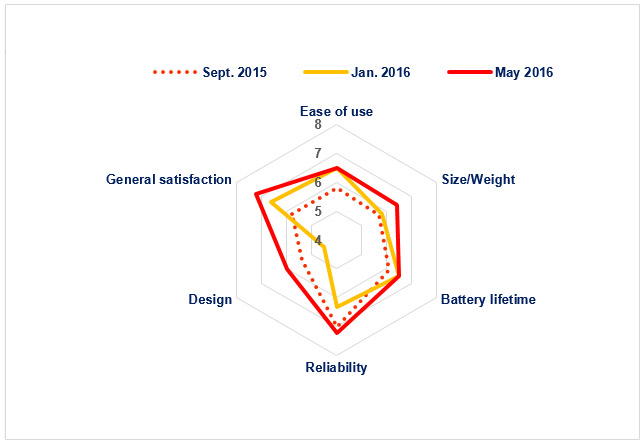 Sept. 2015
Jan. 2016
May 2016

Ease of use
8
7
6
5
4
Size/Weight
Battery lifetime
Reliability
Design
General satisfaction